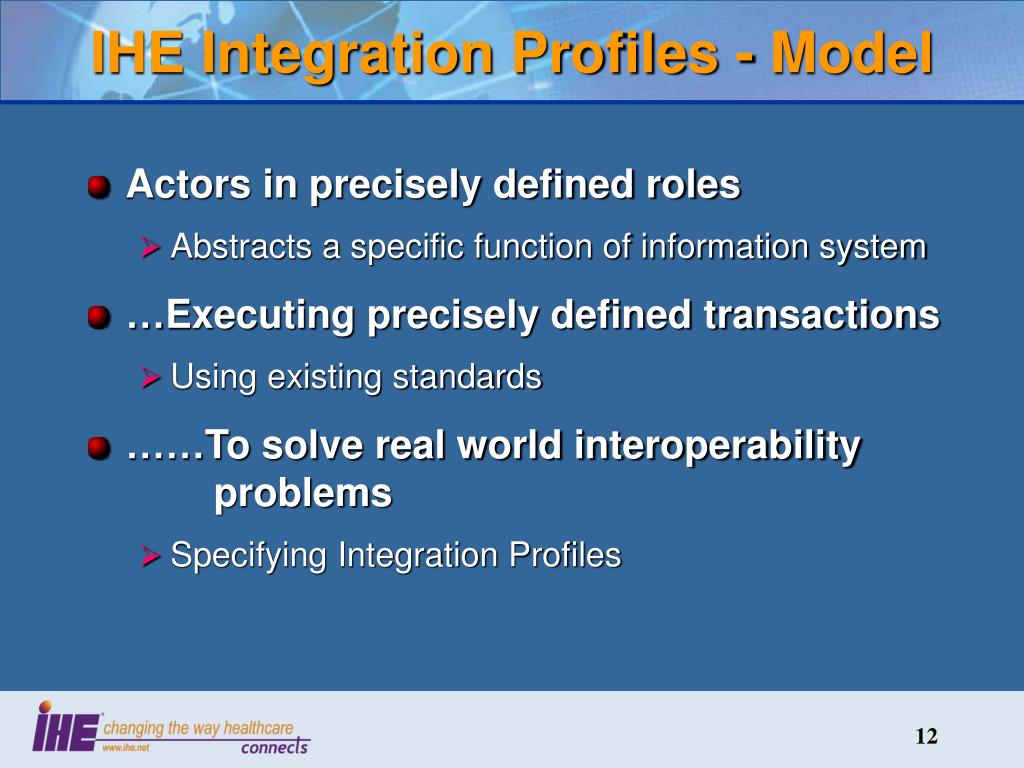 IHE Integration Profiles - Model

Actors in precisely defined roles

Abstracts a specific function of information system

…Executing precisely defined transactions

Using existing standards

……To solve real world interoperability problems

Specifying Integration Profiles

IHE changing the way healthcare connects www.ihe.net

12